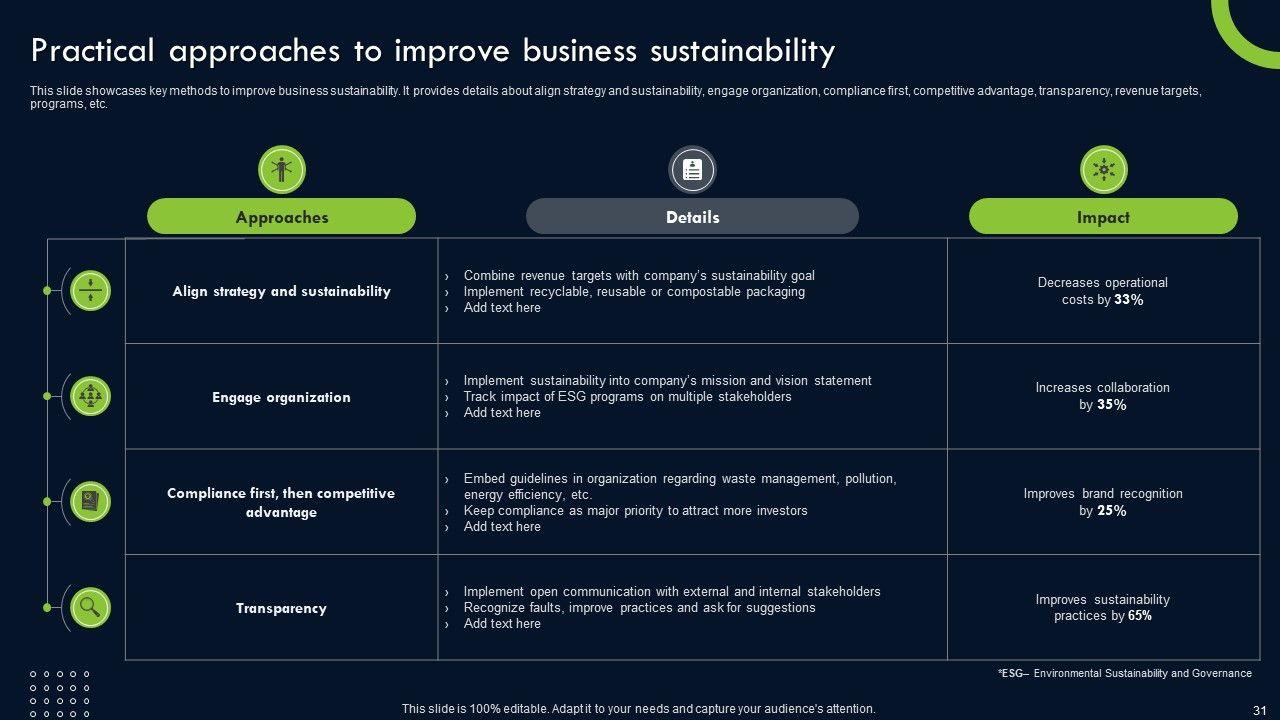 Practical approaches to improve business sustainability

This slide showcases key methods to improve business sustainability. It provides details about align strategy and sustainability, engage organization, compliance first, competitive advantage, transparency, revenue targets, programs, etc.

| Approaches | Details | Impact |
|---|---|---|
| Align strategy and sustainability | › Combine revenue targets with company's sustainability goal › Implement recyclable, reusable or compostable packaging › Add text here | Decreases operational costs by 33% |
| Engage organization | › Implement sustainability into company's mission and vision statement › Track impact of ESG programs on multiple stakeholders › Add text here | Increases collaboration by 35% |
| Compliance first, then competitive advantage | › Embed guidelines in organization regarding waste management, pollution, energy efficiency, etc. › Keep compliance as major priority to attract more investors › Add text here | Improves brand recognition by 25% |
| Transparency | › Implement open communication with external and internal stakeholders › Recognize faults, improve practices and ask for suggestions › Add text here | Improves sustainability practices by 65% |

*ESG– Environmental Sustainability and Governance

This slide is 100% editable. Adapt it to your needs and capture your audience's attention.

31